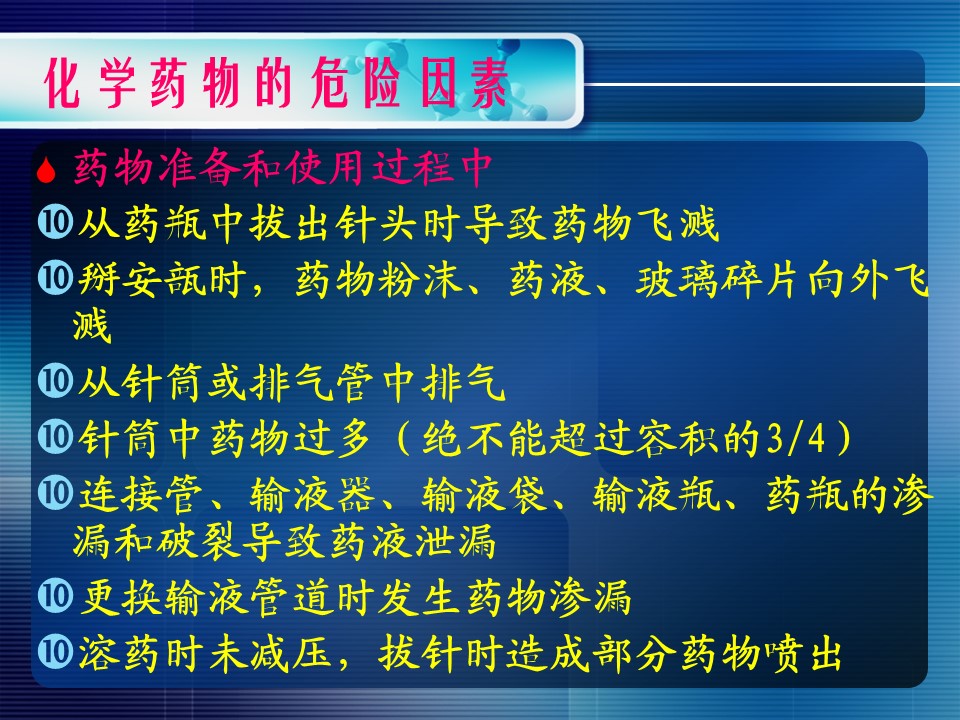 化学药物的危险因素

药物准备和使用过程中

⑩从药瓶中拔出针头时导致药物飞溅

⑩掰安瓿时，药物粉沫、药液、玻璃碎片向外飞溅

⑩从针筒或排气管中排气

⑩针筒中药物过多（绝不能超过容积的3/4）

⑩连接管、输液器、输液袋、输液瓶、药瓶的渗漏和破裂导致药液泄漏

⑩更换输液管道时发生药物渗漏

⑩溶药时未减压，拔针时造成部分药物喷出